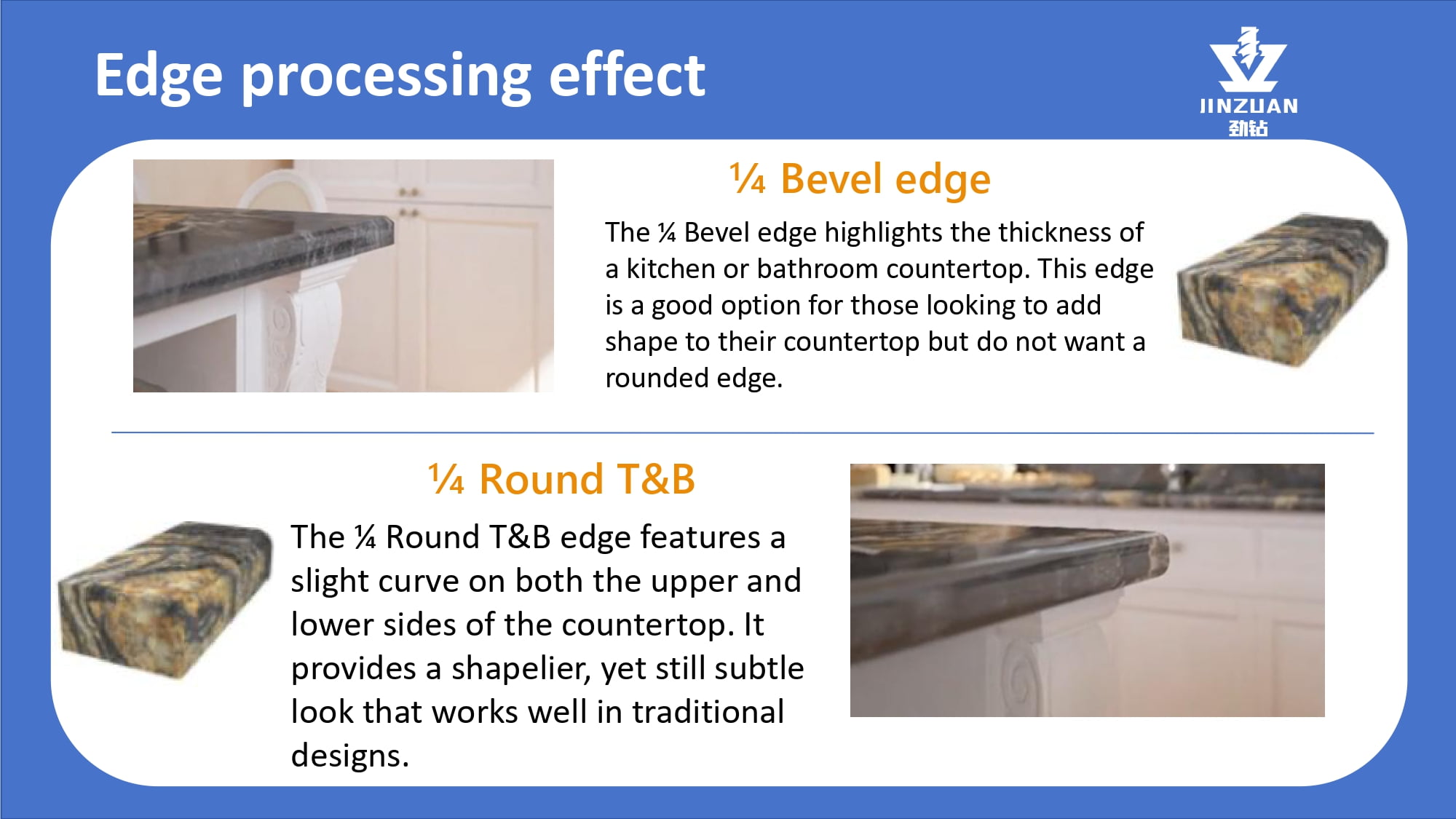 Edge processing effect

JINZUAN
劲钻

¼ Bevel edge

The ¼ Bevel edge highlights the thickness of a kitchen or bathroom countertop. This edge is a good option for those looking to add shape to their countertop but do not want a rounded edge.

¼ Round T&B

The ¼ Round T&B edge features a slight curve on both the upper and lower sides of the countertop. It provides a shapelier, yet still subtle look that works well in traditional designs.